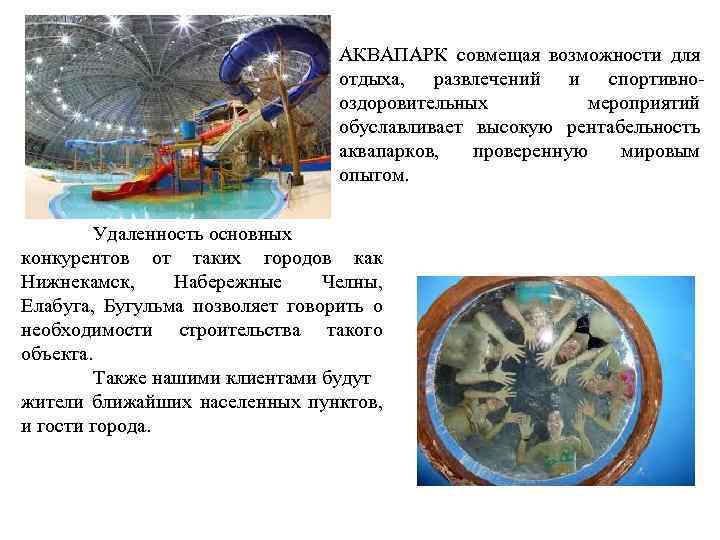 АКВАПАРК совмещая возможности для отдыха, развлечений и спортивно-оздоровительных мероприятий обуславливает высокую рентабельность аквапарков, проверенную мировым опытом.

Удаленность основных конкурентов от таких городов как Нижнекамск, Набережные Челны, Елабуга, Бугульма позволяет говорить о необходимости строительства такого объекта.

Также нашими клиентами будут жители ближайших населенных пунктов, и гости города.